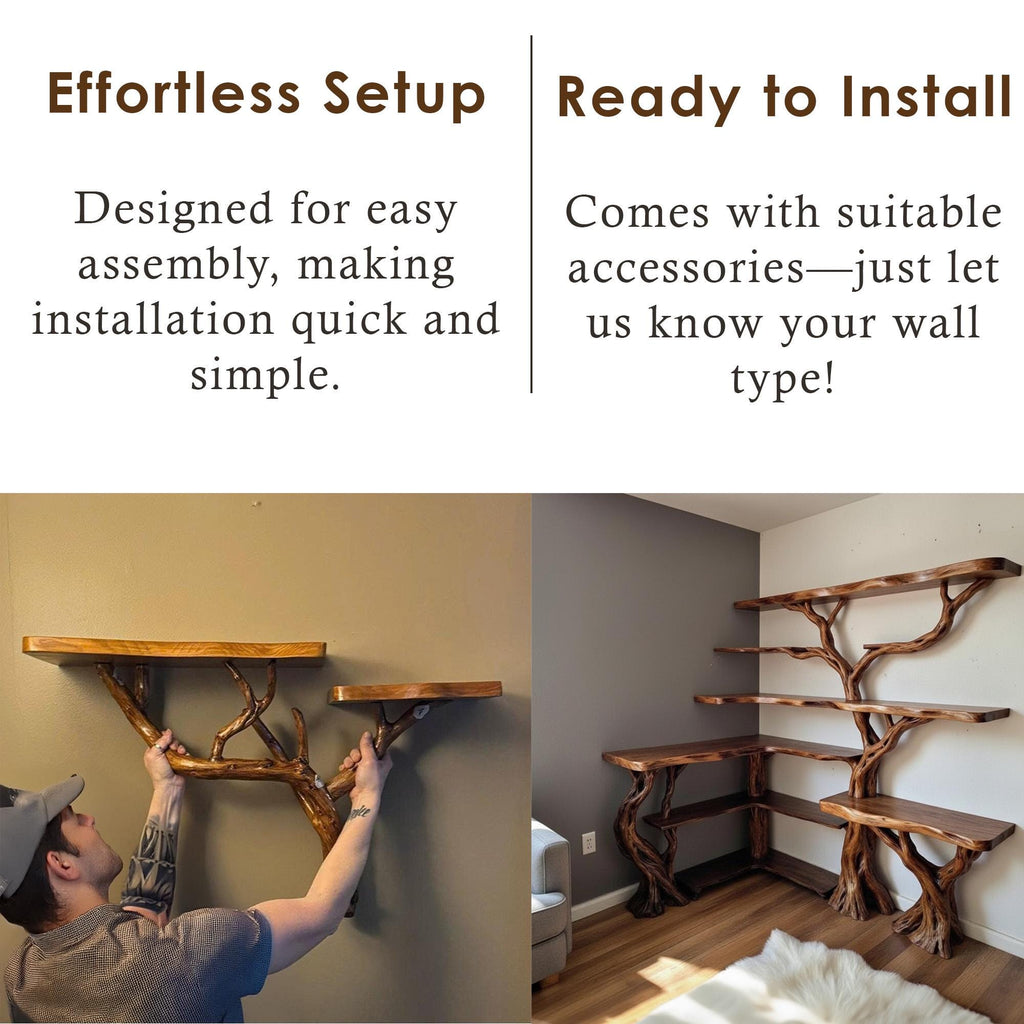 Effortless Setup

Designed for easy assembly, making installation quick and simple.

Ready to Install

Comes with suitable accessories—just let us know your wall type!